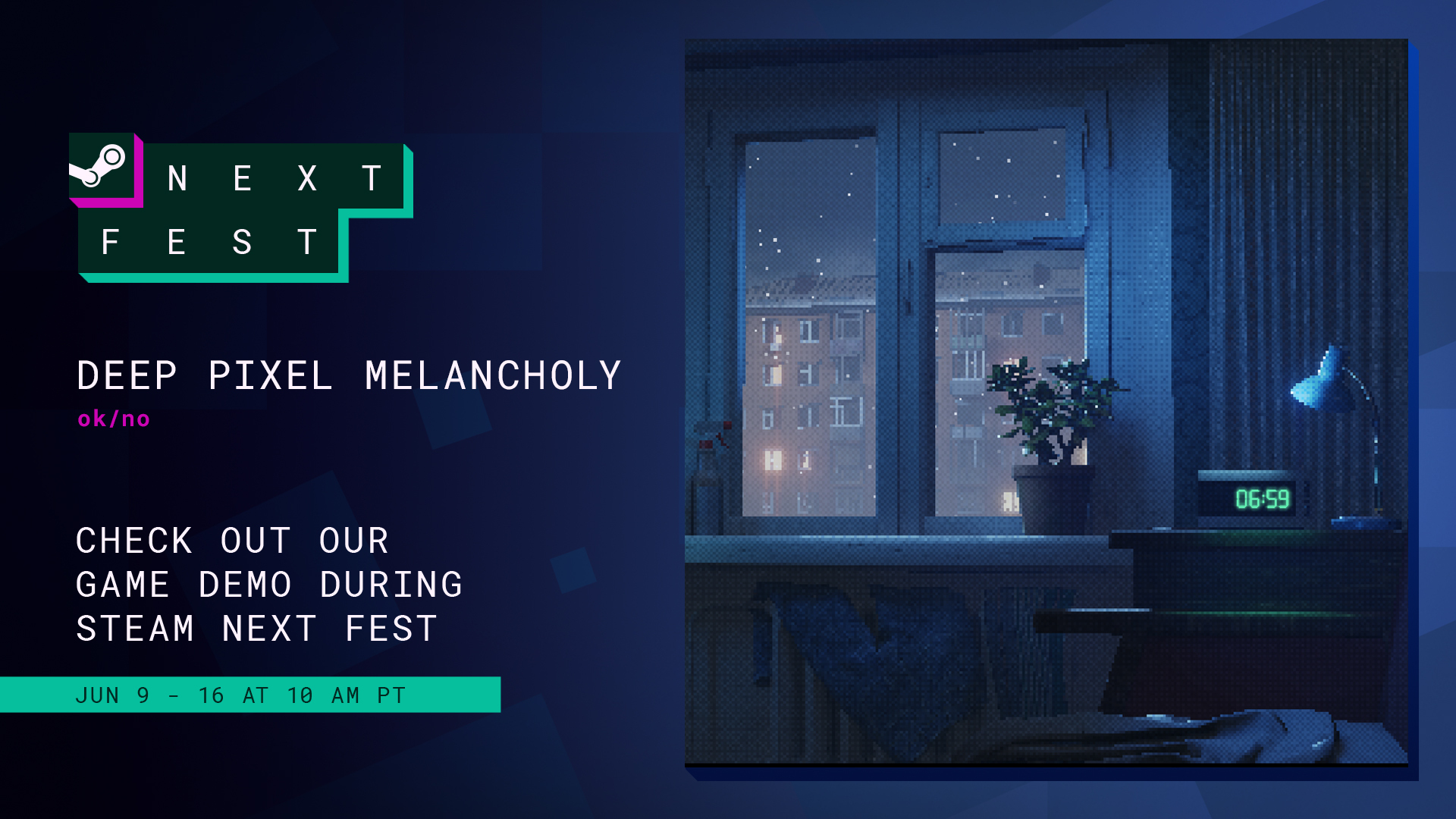 NEXT FEST

DEEP PIXEL MELANCHOLY
ok/no

CHECK OUT OUR GAME DEMO DURING STEAM NEXT FEST

JUN 9 - 16 AT 10 AM PT

06:59